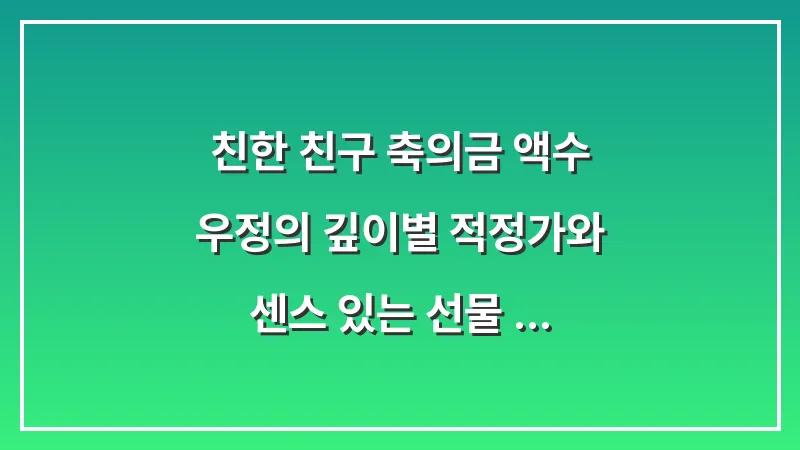 친한 친구 축의금 액수
우정의 깊이별 적정가와
센스 있는 선물 ...